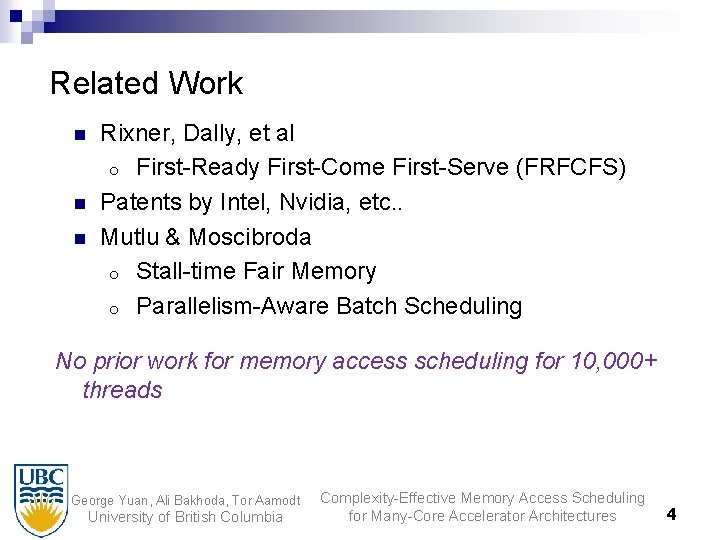 Related Work

- Rixner, Dally, et al
  - First-Ready First-Come First-Serve (FRFCFS)
- Patents by Intel, Nvidia, etc..
- Mutlu & Moscibroda
  - Stall-time Fair Memory
  - Parallelism-Aware Batch Scheduling

No prior work for memory access scheduling for 10,000+ threads

UBC

George Yuan, Ali Bakhoda, Tor Aamodt
University of British Columbia

Complexity-Effective Memory Access Scheduling for Many-Core Accelerator Architectures

4